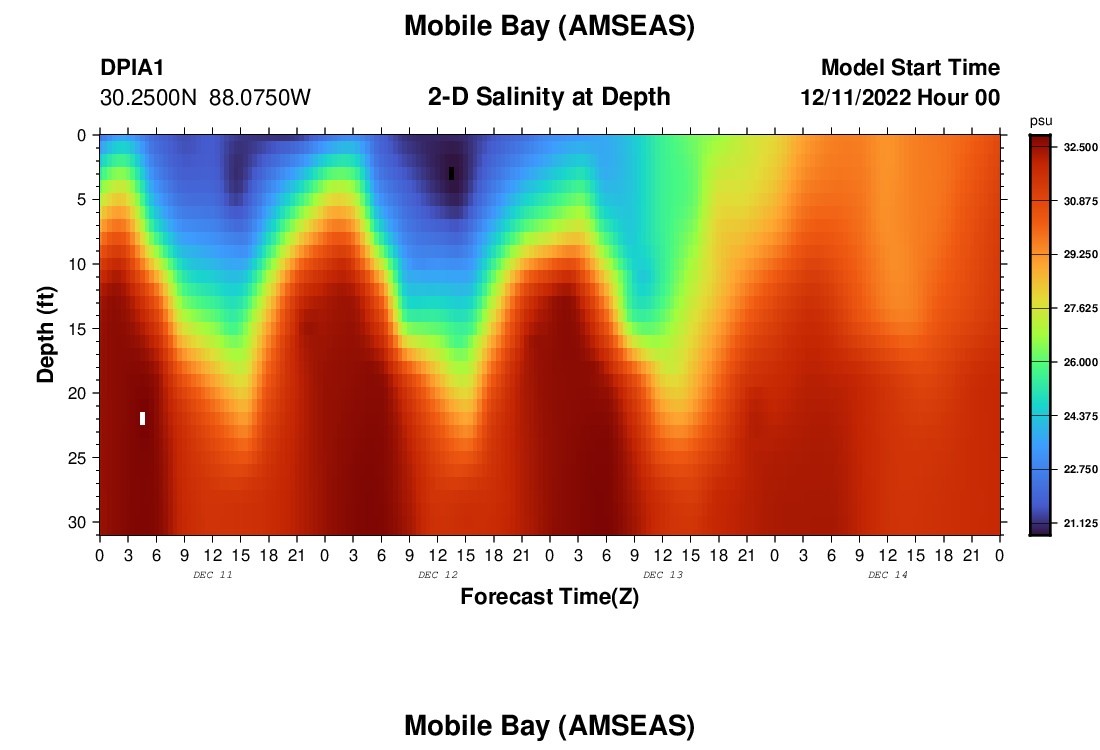 Mobile Bay (AMSEAS)

DPIA1
30.2500N 88.0750W

2-D Salinity at Depth

Model Start Time
12/11/2022 Hour 00

psu
32.500
30.875
29.250
27.625
26.000
24.375
22.750
21.125

Depth (ft)
0
5
10
15
20
25
30

0 3 6 9 12 15 18 21 0 3 6 9 12 15 18 21 0 3 6 9 12 15 18 21 0 3 6 9 12 15 18 21 0
DEC 11
DEC 12
DEC 13
DEC 14

Forecast Time(Z)

Mobile Bay (AMSEAS)